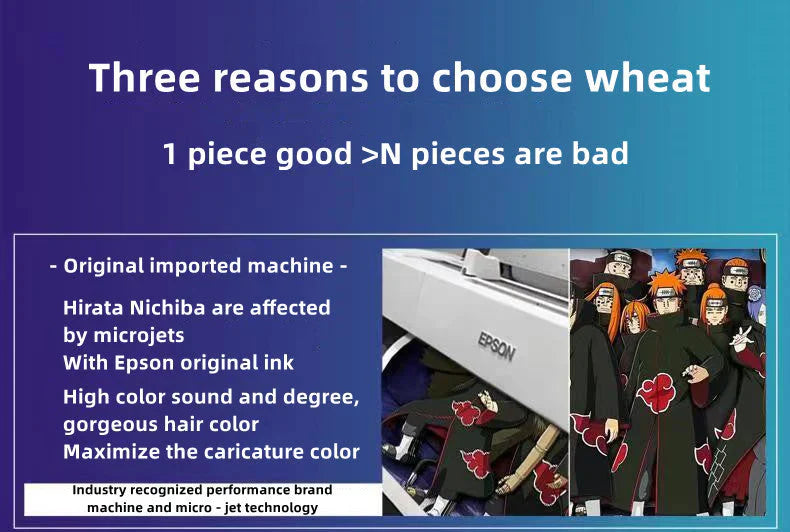 Three reasons to choose wheat

1 piece good >N pieces are bad

- Original imported machine -

Hirata Nichiba are affected by microjets
With Epson original ink

High color sound and degree, gorgeous hair color
Maximize the caricature color

Industry recognized performance brand machine and micro - jet technology

EPSON